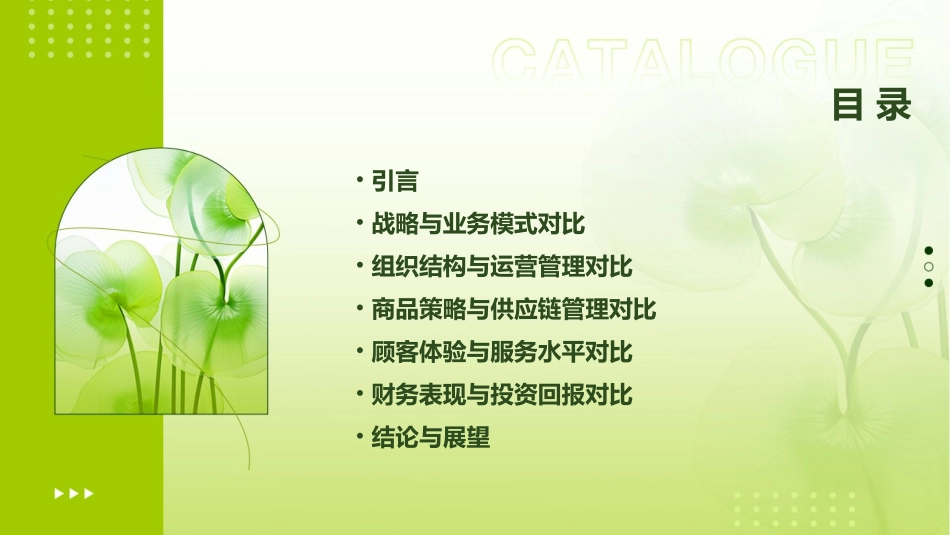 CATALOGUE
目录

• 引言
• 战略与业务模式对比
• 组织结构与运营管理对比
• 商品策略与供应链管理对比
• 顾客体验与服务水平对比
• 财务表现与投资回报对比
• 结论与展望